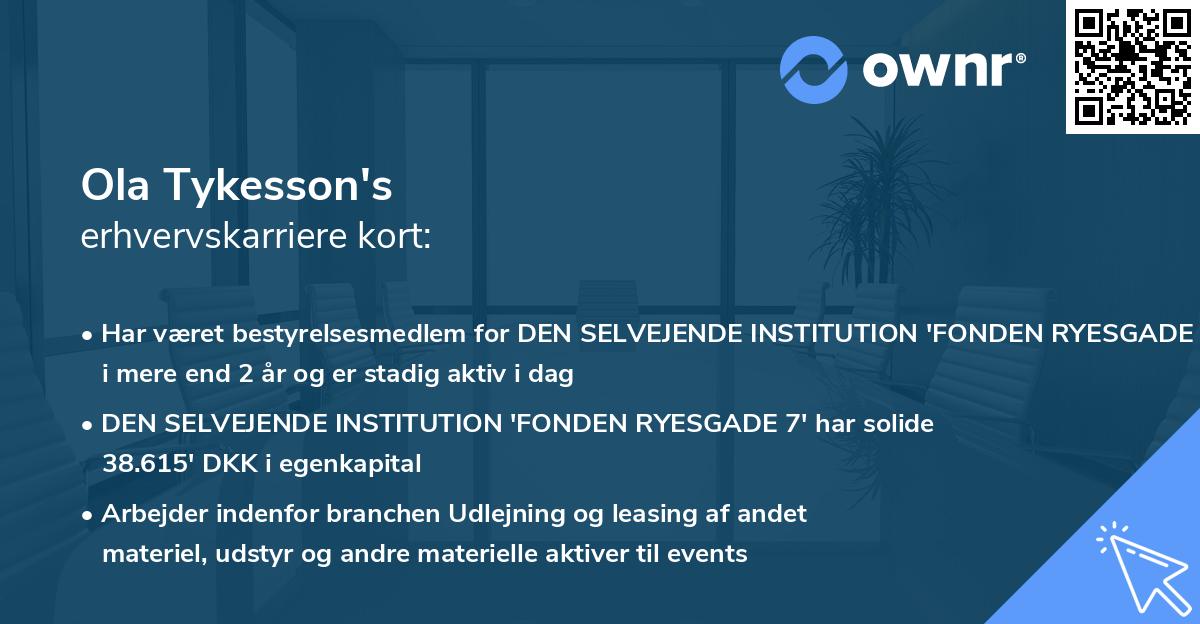 ownr®

Ola Tykesson's
erhvervskarriere kort:

• Har været bestyrelsesmedlem for DEN SELVEJENDE INSTITUTION 'FONDEN RYESGADE i mere end 2 år og er stadig aktiv i dag

• DEN SELVEJENDE INSTITUTION 'FONDEN RYESGADE 7' har solide 38.615' DKK i egenkapital

• Arbejder indenfor branchen Udlejning og leasing af andet materiel, udstyr og andre materielle aktiver til events